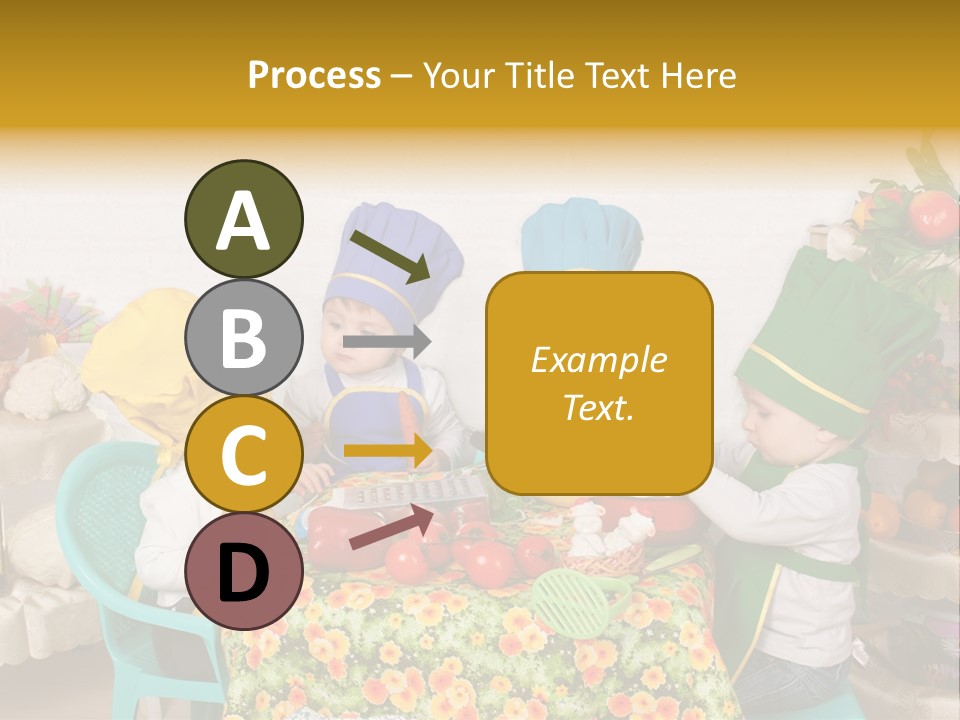 Process – Your Title Text Here

A

B

C

D

Example Text.